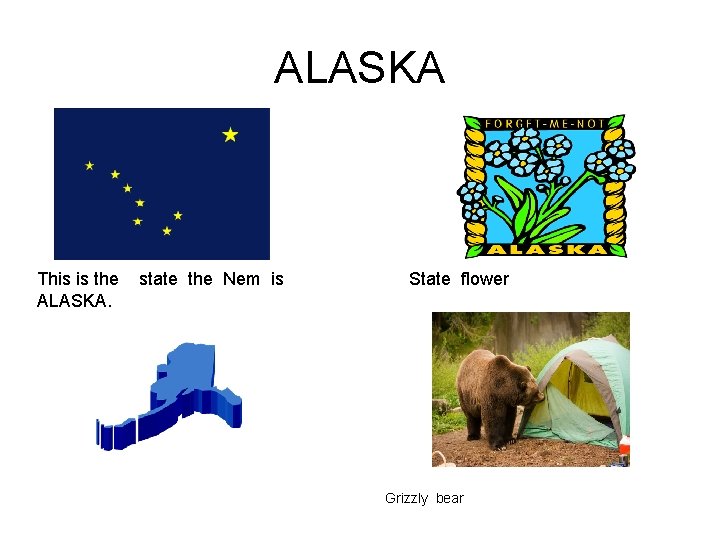 ALASKA

FORGET-ME-NOT

ALASKA

This is the state the Nem is ALASKA.

State flower

Grizzly bear